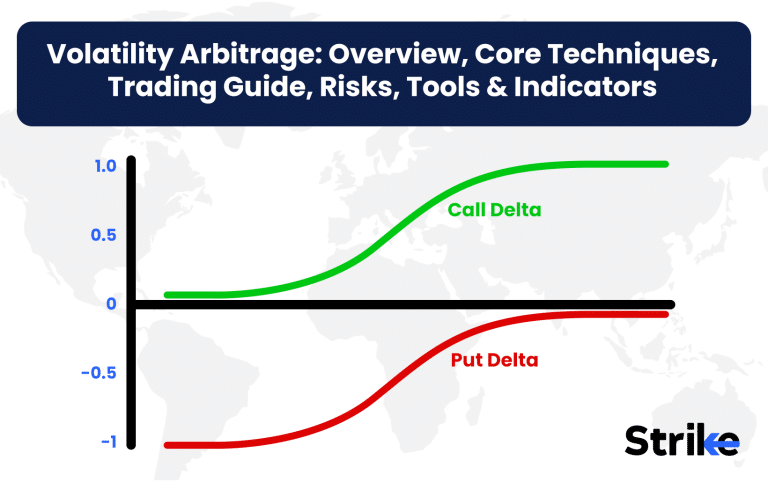 Volatility Arbitrage: Overview, Core Techniques, Trading Guide, Risks, Tools & Indicators

1.0
0.5
0
-0.5
-1

Call Delta

Put Delta

Strike